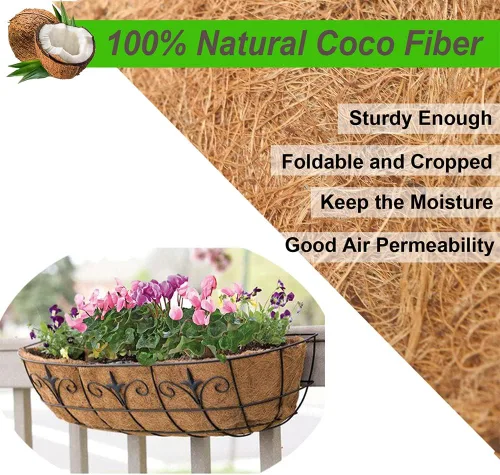 100% Natural Coco Fiber

Sturdy Enough

Foldable and Cropped

Keep the Moisture

Good Air Permeability